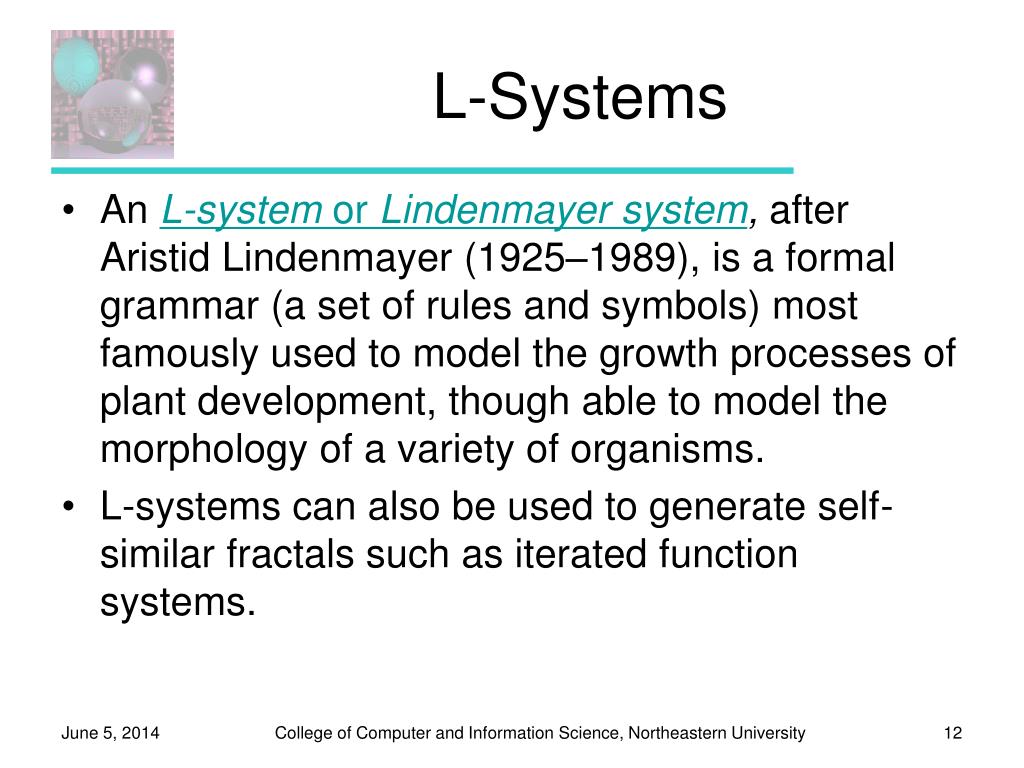 L-Systems

• An L-system or Lindenmayer system, after Aristid Lindenmayer (1925–1989), is a formal grammar (a set of rules and symbols) most famously used to model the growth processes of plant development, though able to model the morphology of a variety of organisms.

• L-systems can also be used to generate self-similar fractals such as iterated function systems.

June 5, 2014

College of Computer and Information Science, Northeastern University

12